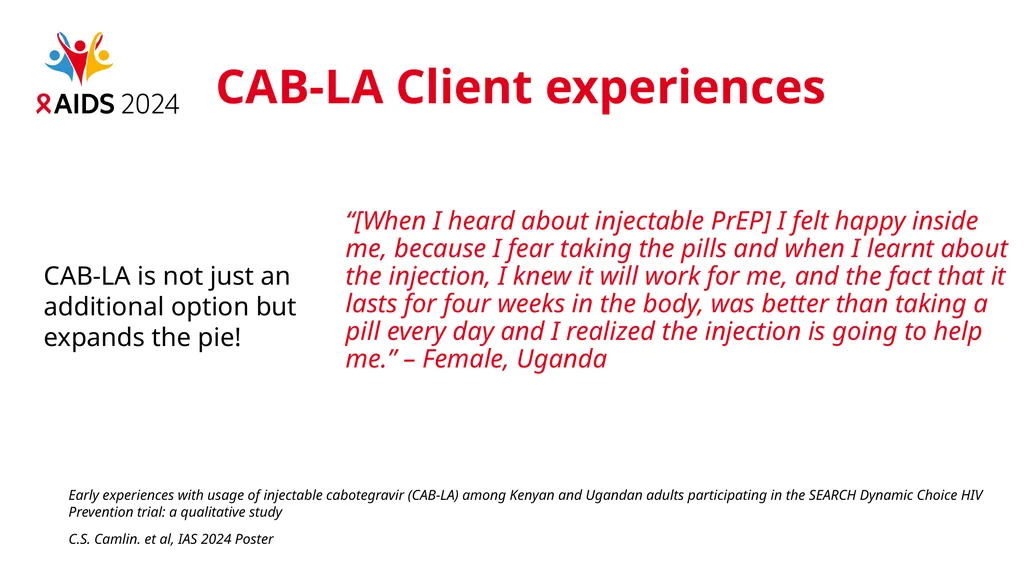 AIDS 2024

CAB-LA Client experiences

CAB-LA is not just an additional option but expands the pie!

“[When I heard about injectable PrEP] I felt happy inside me, because I fear taking the pills and when I learnt about the injection, I knew it will work for me, and the fact that it lasts for four weeks in the body, was better than taking a pill every day and I realized the injection is going to help me.” – Female, Uganda

Early experiences with usage of injectable cabotegravir (CAB-LA) among Kenyan and Ugandan adults participating in the SEARCH Dynamic Choice HIV Prevention trial: a qualitative study

C.S. Camlin. et al, IAS 2024 Poster